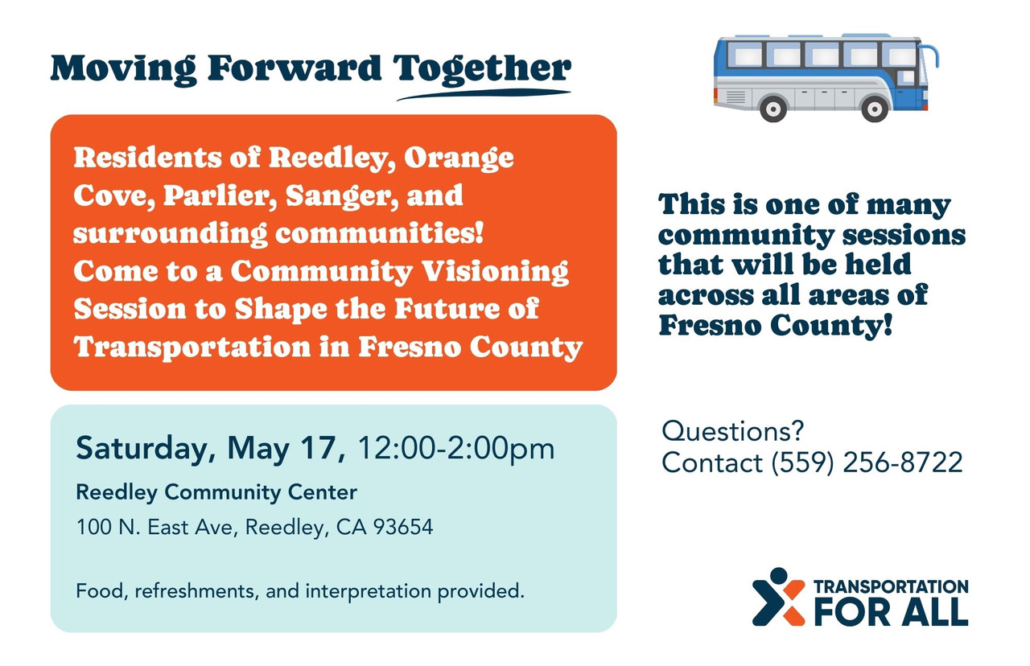 Moving Forward Together

Residents of Reedley, Orange Cove, Parlier, Sanger, and surrounding communities! Come to a Community Visioning Session to Shape the Future of Transportation in Fresno County

Saturday, May 17, 12:00-2:00pm
Reedley Community Center
100 N. East Ave, Reedley, CA 93654

Food, refreshments, and interpretation provided.

This is one of many community sessions that will be held across all areas of Fresno County!

Questions?
Contact (559) 256-8722

TRANSPORTATION FOR ALL